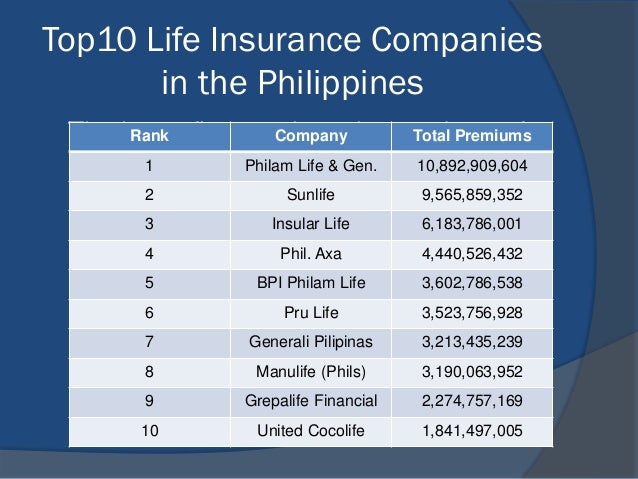 Top10 Life Insurance Companies in the Philippines

| Rank | Company | Total Premiums |
|---|---|---|
| 1 | Philam Life & Gen. | 10,892,909,604 |
| 2 | Sunlife | 9,565,859,352 |
| 3 | Insular Life | 6,183,786,001 |
| 4 | Phil. Axa | 4,440,526,432 |
| 5 | BPI Philam Life | 3,602,786,538 |
| 6 | Pru Life | 3,523,756,928 |
| 7 | Generali Pilipinas | 3,213,435,239 |
| 8 | Manulife (Phils) | 3,190,063,952 |
| 9 | Grepalife Financial | 2,274,757,169 |
| 10 | United Cocolife | 1,841,497,005 |